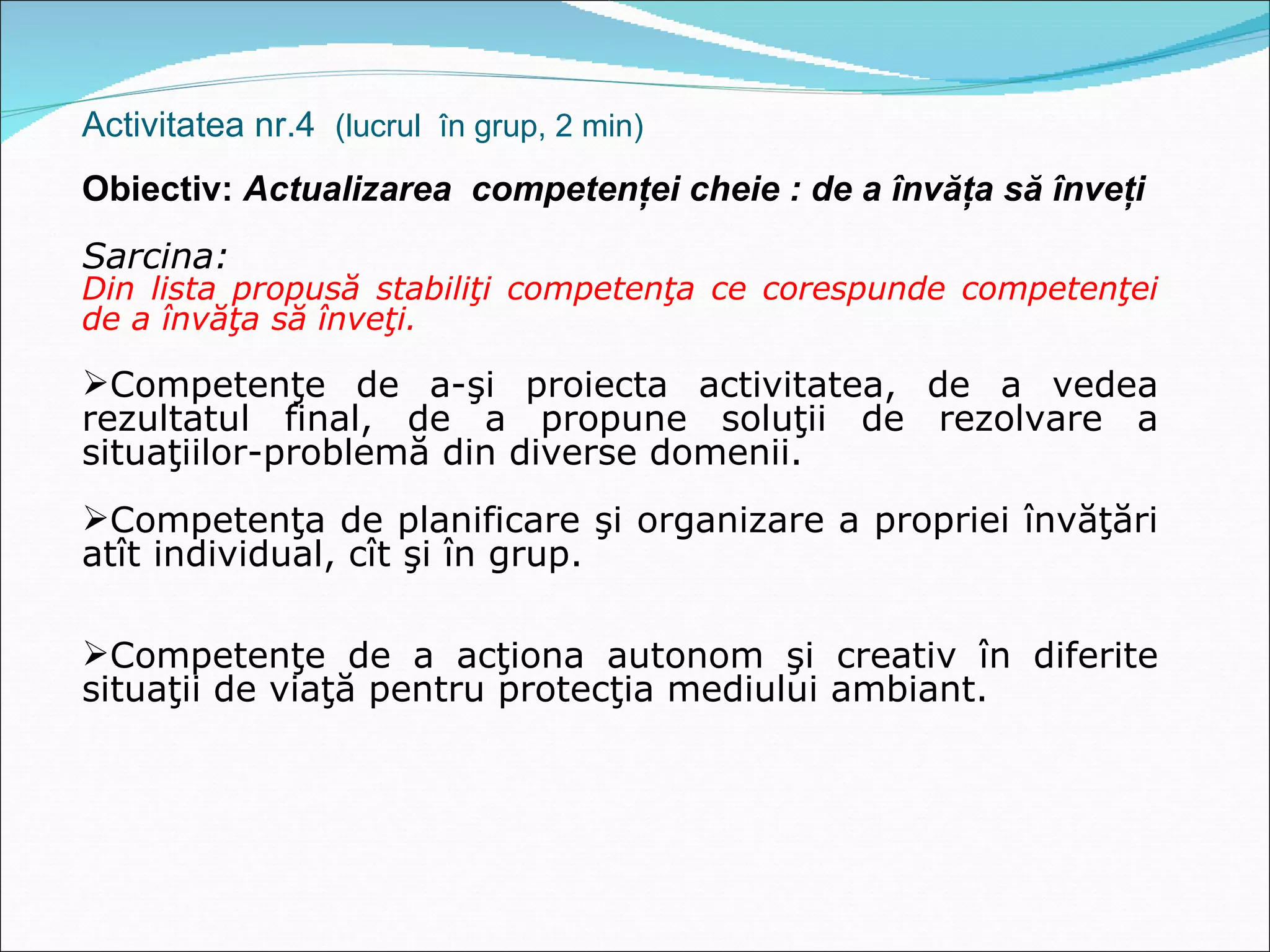 Activitatea nr.4 (lucrul în grup, 2 min)

Obiectiv: Actualizarea competenței cheie : de a învăța să înveți

Sarcina:
Din lista propusă stabiliţi competenţa ce corespunde competenţei de a învăţa să înveţi.

➢Competenţe de a-şi proiecta activitatea, de a vedea rezultatul final, de a propune soluţii de rezolvare a situaţiilor-problemă din diverse domenii.

➢Competenţa de planificare şi organizare a propriei învăţări atît individual, cît şi în grup.

➢Competenţe de a acţiona autonom şi creativ în diferite situaţii de viaţă pentru protecţia mediului ambiant.